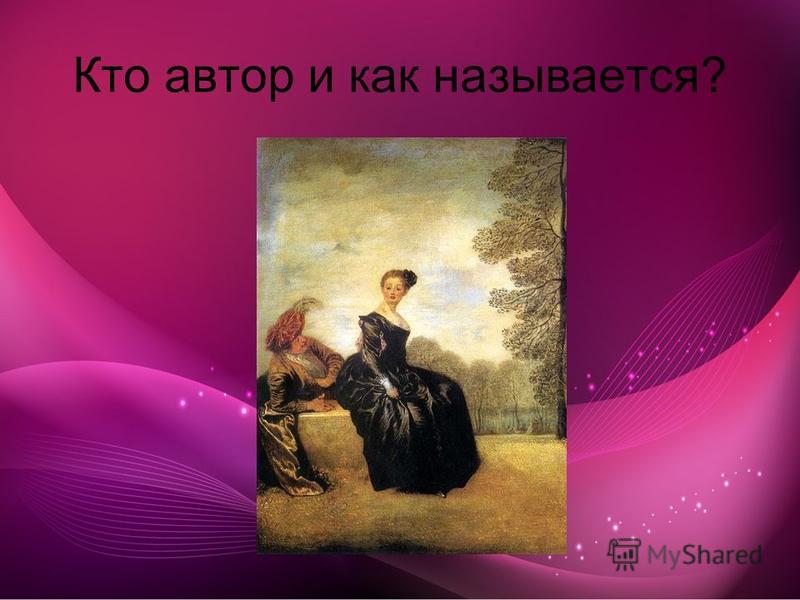 Кто автор и как называется?

MyShared